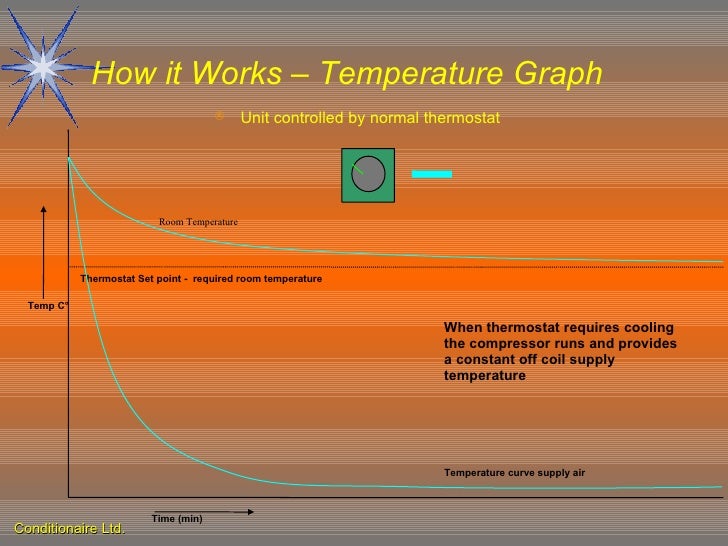 How it Works – Temperature Graph

Unit controlled by normal thermostat

Room Temperature

Thermostat Set point - required room temperature

Temp C°

When thermostat requires cooling the compressor runs and provides a constant off coil supply temperature

Temperature curve supply air

Time (min)

Conditionaire Ltd.